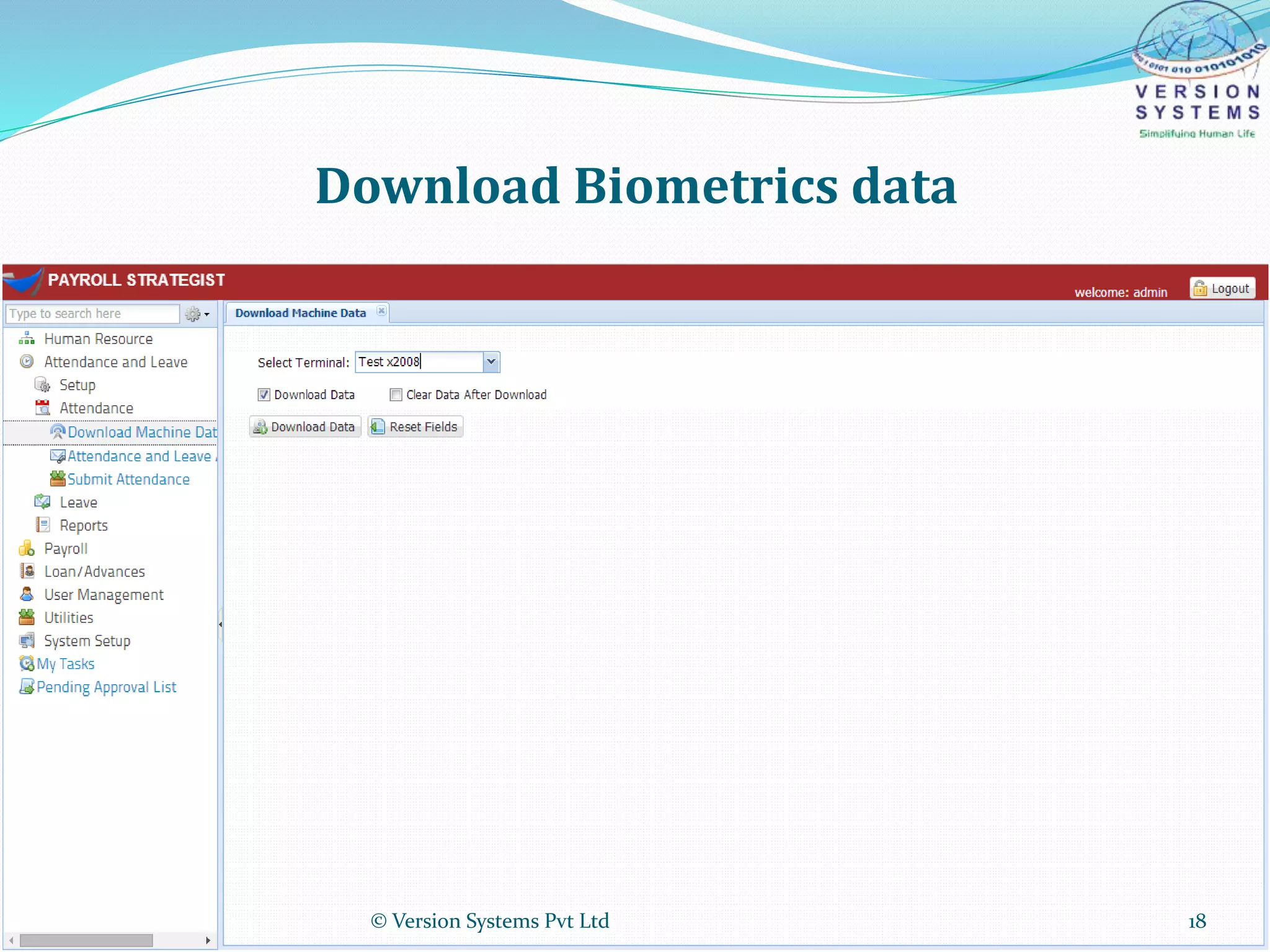 0101 010 01010101010

VERSION SYSTEMS

Simplifying Human Life

Download Biometrics data

PAYROLL STRATEGIST

welcome: admin

Logout

Type to search here

Human Resource

Attendance and Leave

Setup

Attendance

Download Machine Dat

Attendance and Leave

Submit Attendance

Leave

Reports

Payroll

Loan/Advances

User Management

Utilities

System Setup

My Tasks

Pending Approval List

Download Machine Data

Select Terminal: Test x2008

Download Data

Clear Data After Download

Download Data

Reset Fields

© Version Systems Pvt Ltd

18